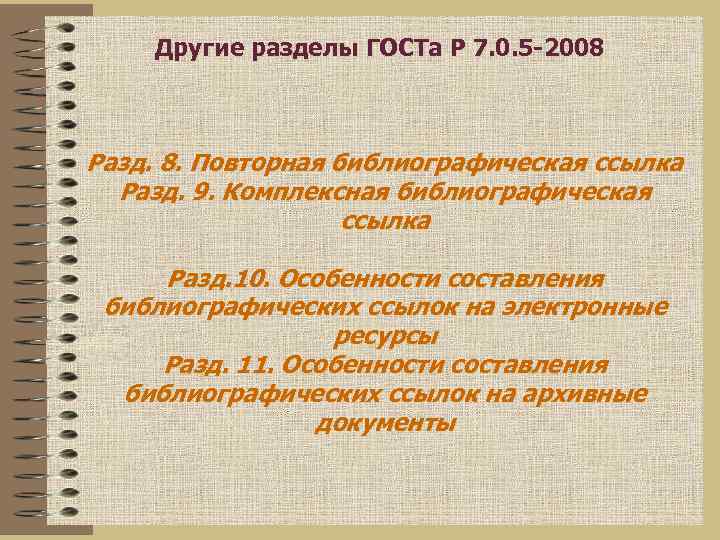 Другие разделы ГОСТа Р 7.0.5-2008

Разд. 8. Повторная библиографическая ссылка
Разд. 9. Комплексная библиографическая ссылка

Разд.10. Особенности составления библиографических ссылок на электронные ресурсы
Разд. 11. Особенности составления библиографических ссылок на архивные документы